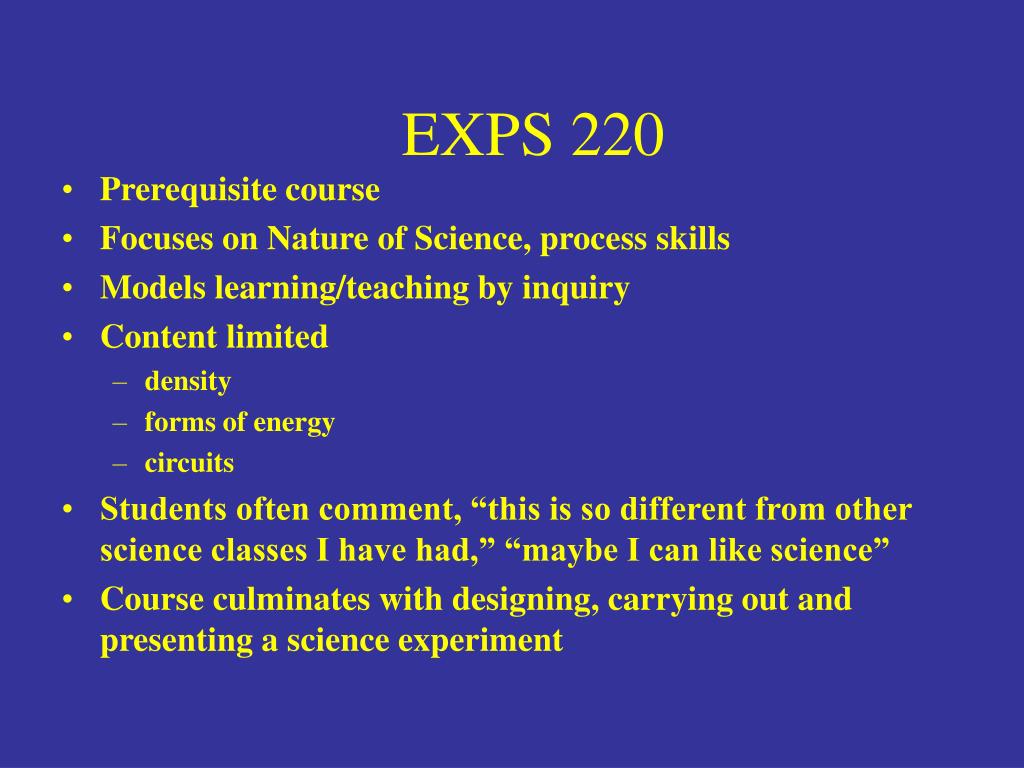 EXPS 220

• Prerequisite course
• Focuses on Nature of Science, process skills
• Models learning/teaching by inquiry
• Content limited
– density
– forms of energy
– circuits
• Students often comment, “this is so different from other science classes I have had,” “maybe I can like science”
• Course culminates with designing, carrying out and presenting a science experiment